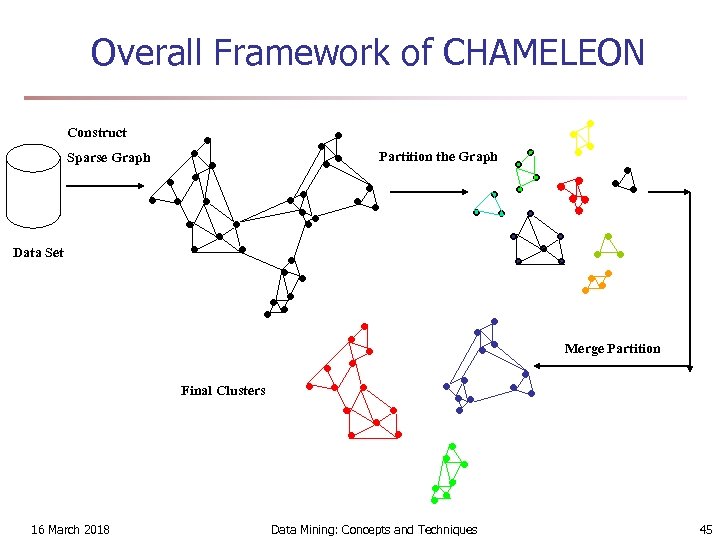 Overall Framework of CHAMELEON

Construct Sparse Graph

Data Set

Partition the Graph

Merge Partition

Final Clusters

16 March 2018

Data Mining: Concepts and Techniques

45